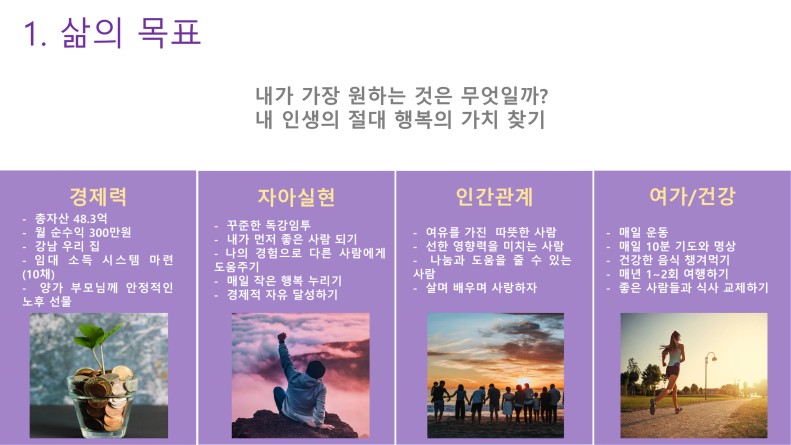 1. 삶의 목표

내가 가장 원하는 것은 무엇일까?
내 인생의 절대 행복의 가치 찾기

경제력
- 총자산 48.3억
- 월 순수익 300만원
- 강남 우리 집
- 임대 소득 시스템 마련 (10채)
- 양가 부모님께 안정적인 노후 선물

자아실현
- 꾸준한 독강임투
- 내가 먼저 좋은 사람 되기
- 나의 경험으로 다른 사람에게 도움주기
- 매일 작은 행복 누리기
- 경제적 자유 달성하기

인간관계
- 여유를 가진 따뜻한 사람
- 선한 영향력을 미치는 사람
- 나눔과 도움을 줄 수 있는 사람
- 살며 배우며 사랑하자

여가/건강
- 매일 운동
- 매일 10분 기도와 명상
- 건강한 음식 챙겨먹기
- 매년 1~2회 여행하기
- 좋은 사람들과 식사 교제하기